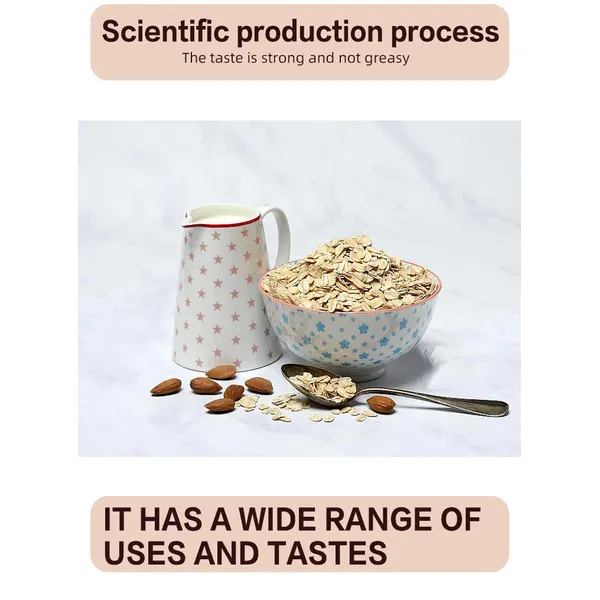 Scientific production process
The taste is strong and not greasy

IT HAS A WIDE RANGE OF USES AND TASTES